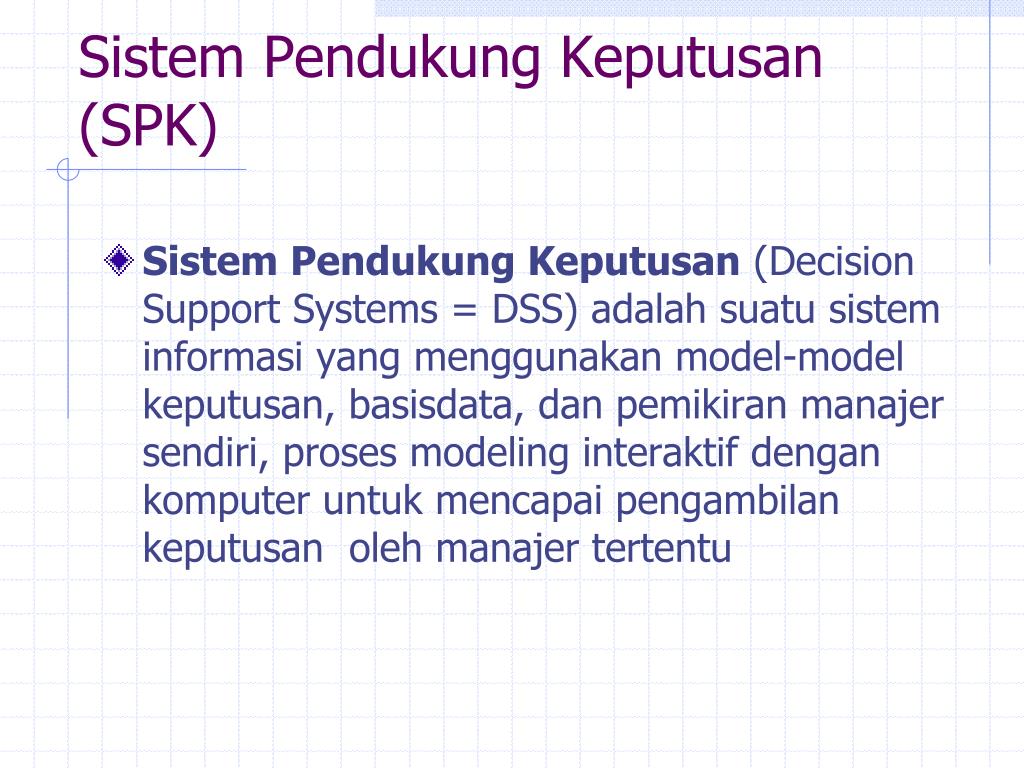 Sistem Pendukung Keputusan (SPK)

Sistem Pendukung Keputusan (Decision Support Systems = DSS) adalah suatu sistem informasi yang menggunakan model-model keputusan, basisdata, dan pemikiran manajer sendiri, proses modeling interaktif dengan komputer untuk mencapai pengambilan keputusan oleh manajer tertentu